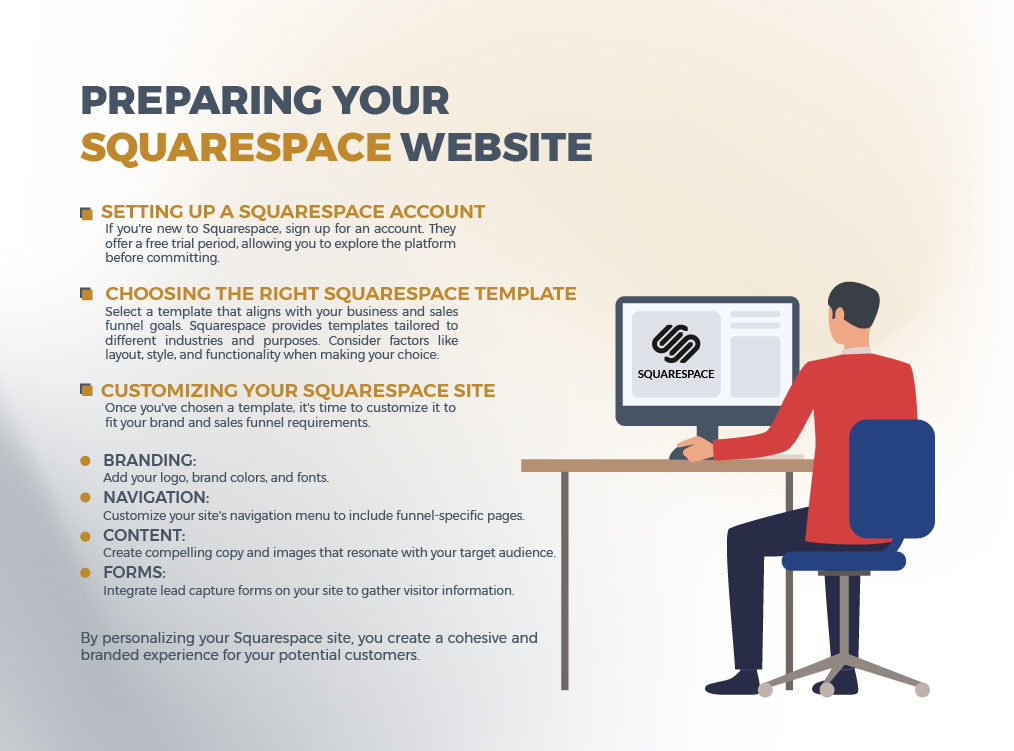 PREPARING YOUR SQUARESPACE WEBSITE

SETTING UP A SQUARESPACE ACCOUNT
If you're new to Squarespace, sign up for an account. They offer a free trial period, allowing you to explore the platform before committing.

CHOOSING THE RIGHT SQUARESPACE TEMPLATE
Select a template that aligns with your business and sales funnel goals. Squarespace provides templates tailored to different industries and purposes. Consider factors like layout, style, and functionality when making your choice.

CUSTOMIZING YOUR SQUARESPACE SITE
Once you've chosen a template, it's time to customize it to fit your brand and sales funnel requirements.

BRANDING:
Add your logo, brand colors, and fonts.
NAVIGATION:
Customize your site's navigation menu to include funnel-specific pages.
CONTENT:
Create compelling copy and images that resonate with your target audience.
FORMS:
Integrate lead capture forms on your site to gather visitor information.

By personalizing your Squarespace site, you create a cohesive and branded experience for your potential customers.

SQUARESPACE